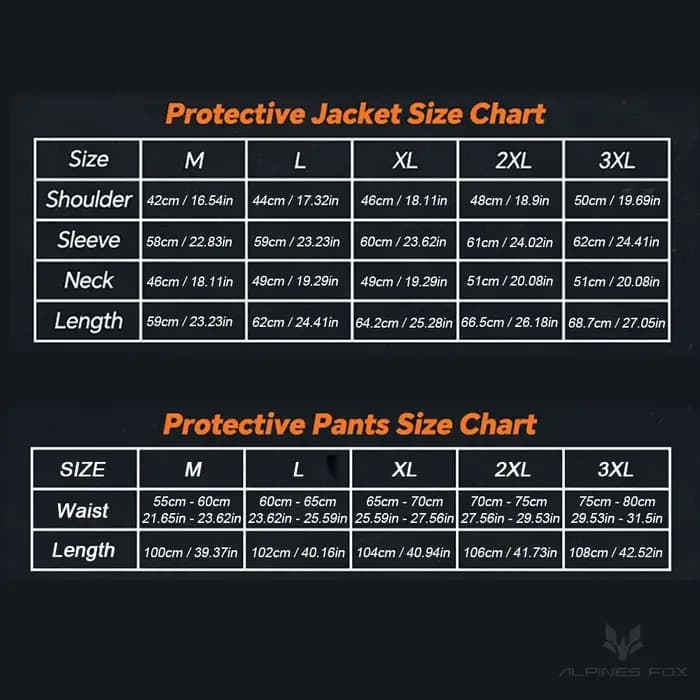 Protective Jacket Size Chart

| Size | M | L | XL | 2XL | 3XL |
|---|---|---|---|---|---|
| Shoulder | 42cm / 16.54in | 44cm / 17.32in | 46cm / 18.11in | 48cm / 18.9in | 50cm / 19.69in |
| Sleeve | 58cm / 22.83in | 59cm / 23.23in | 60cm / 23.62in | 61cm / 24.02in | 62cm / 24.41in |
| Neck | 46cm / 18.11in | 49cm / 19.29in | 49cm / 19.29in | 51cm / 20.08in | 51cm / 20.08in |
| Length | 59cm / 23.23in | 62cm / 24.41in | 64.2cm / 25.28in | 66.5cm / 26.18in | 68.7cm / 27.05in |

Protective Pants Size Chart

| SIZE | M | L | XL | 2XL | 3XL |
|---|---|---|---|---|---|
| Waist | 55cm - 60cm 21.65in - 23.62in | 60cm - 65cm 23.62in - 25.59in | 65cm - 70cm 25.59in - 27.56in | 70cm - 75cm 27.56in - 29.53in | 75cm - 80cm 29.53in - 31.5in |
| Length | 100cm / 39.37in | 102cm / 40.16in | 104cm / 40.94in | 106cm / 41.73in | 108cm / 42.52in |

ALPINES FOX